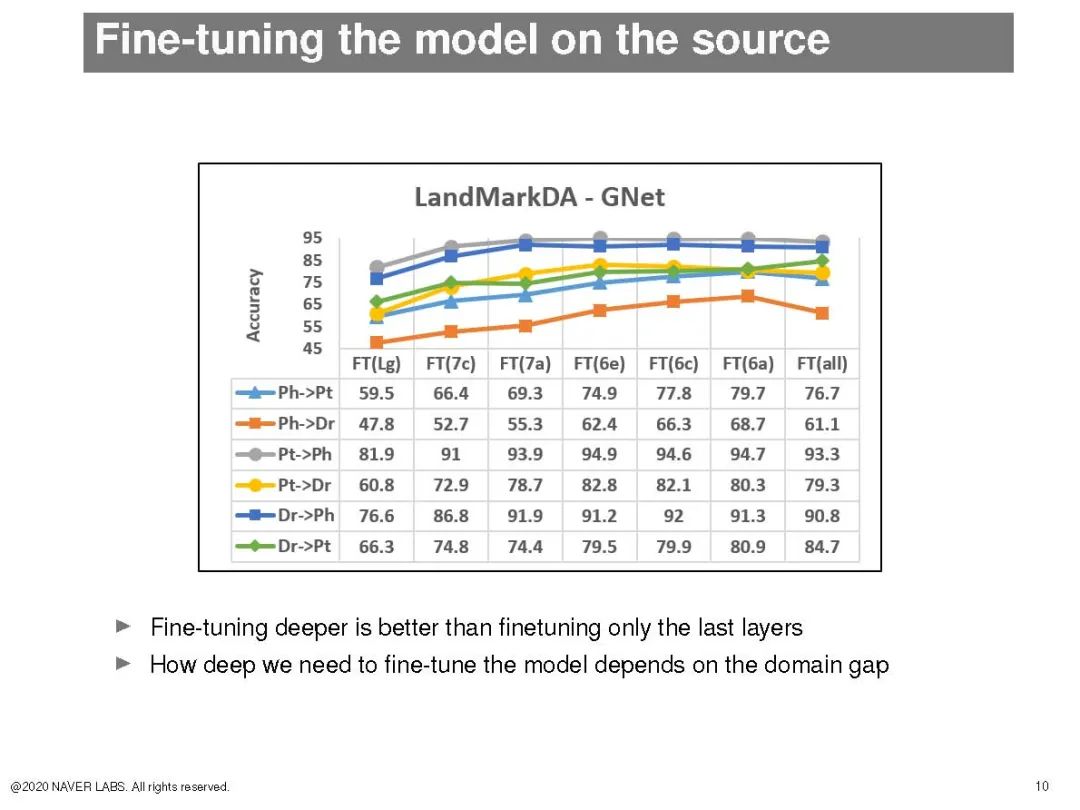 Fine-tuning the model on the source

LandMarkDA - GNet

Accuracy

95
85
75
65
55
45

| | FT(Lg) | FT(7c) | FT(7a) | FT(6e) | FT(6c) | FT(6a) | FT(all) |
|---|---|---|---|---|---|---|---|
| Ph->Pt | 59.5 | 66.4 | 69.3 | 74.9 | 77.8 | 79.7 | 76.7 |
| Ph->Dr | 47.8 | 52.7 | 55.3 | 62.4 | 66.3 | 68.7 | 61.1 |
| Pt->Ph | 81.9 | 91 | 93.9 | 94.9 | 94.6 | 94.7 | 93.3 |
| Pt->Dr | 60.8 | 72.9 | 78.7 | 82.8 | 82.1 | 80.3 | 79.3 |
| Dr->Ph | 76.6 | 86.8 | 91.9 | 91.2 | 92 | 91.3 | 90.8 |
| Dr->Pt | 66.3 | 74.8 | 74.4 | 79.5 | 79.9 | 80.9 | 84.7 |

► Fine-tuning deeper is better than finetuning only the last layers

► How deep we need to fine-tune the model depends on the domain gap

@2020 NAVER LABS. All rights reserved.

10